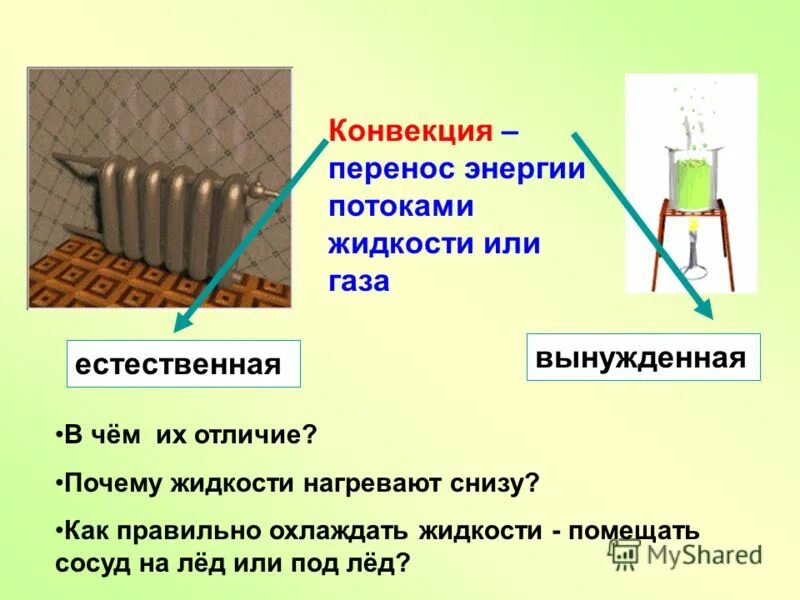 Конвекция – перенос энергии потоками жидкости или газа

естественная

вынужденная

•В чём их отличие?

•Почему жидкости нагревают снизу?

•Как правильно охлаждать жидкости - помещать сосуд на лёд или под лёд?

MyShared